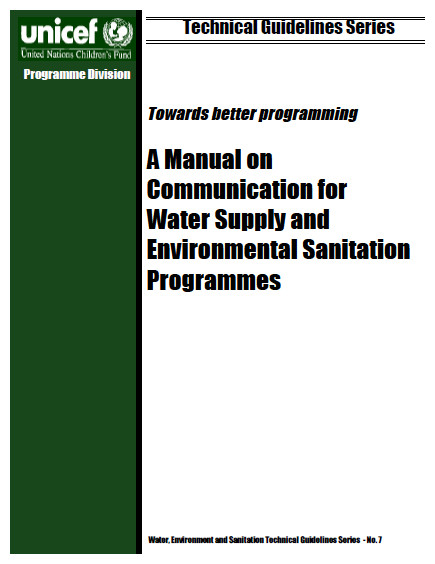 unicef
United Nations Children's Fund

Programme Division

Technical Guidelines Series

Towards better programming

A Manual on Communication for Water Supply and Environmental Sanitation Programmes

Water, Environment and Sanitation Technical Guidelines Series - No. 7